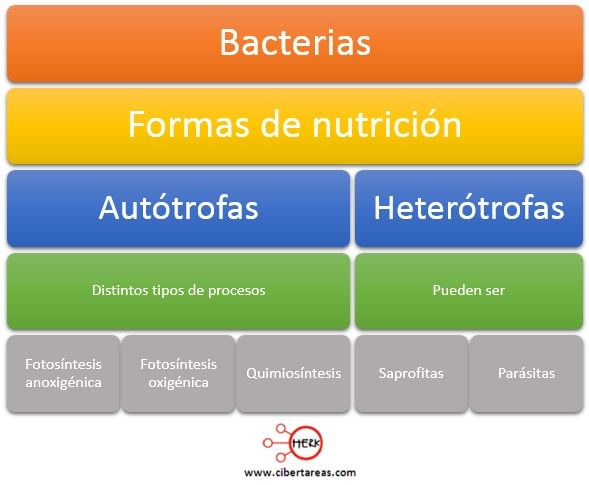 Bacterias

Formas de nutrición

Autótrofas

Heterótrofas

Distintos tipos de procesos

Pueden ser

Fotosíntesis anoxigénica

Fotosíntesis oxigénica

Quimiosíntesis

Saprofitas

Parásitas

HERK

www.cibertareas.com